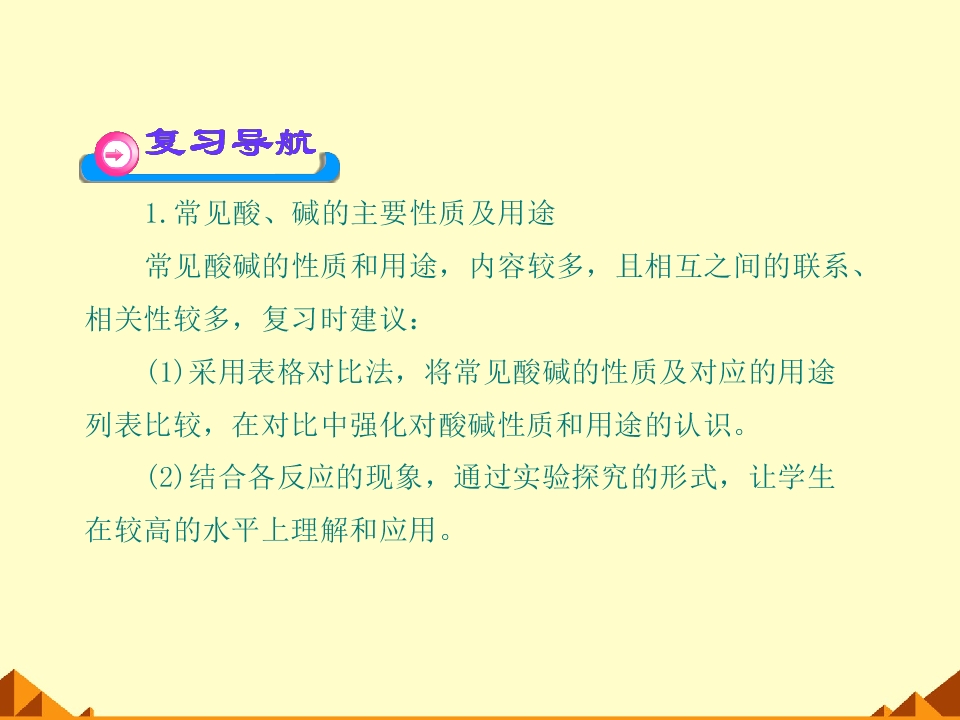 复习导航

1.常见酸、碱的主要性质及用途

常见酸碱的性质和用途，内容较多，且相互之间的联系、相关性较多，复习时建议：

(1)采用表格对比法，将常见酸碱的性质及对应的用途列表比较，在对比中强化对酸碱性质和用途的认识。

(2)结合各反应的现象，通过实验探究的形式，让学生在较高的水平上理解和应用。